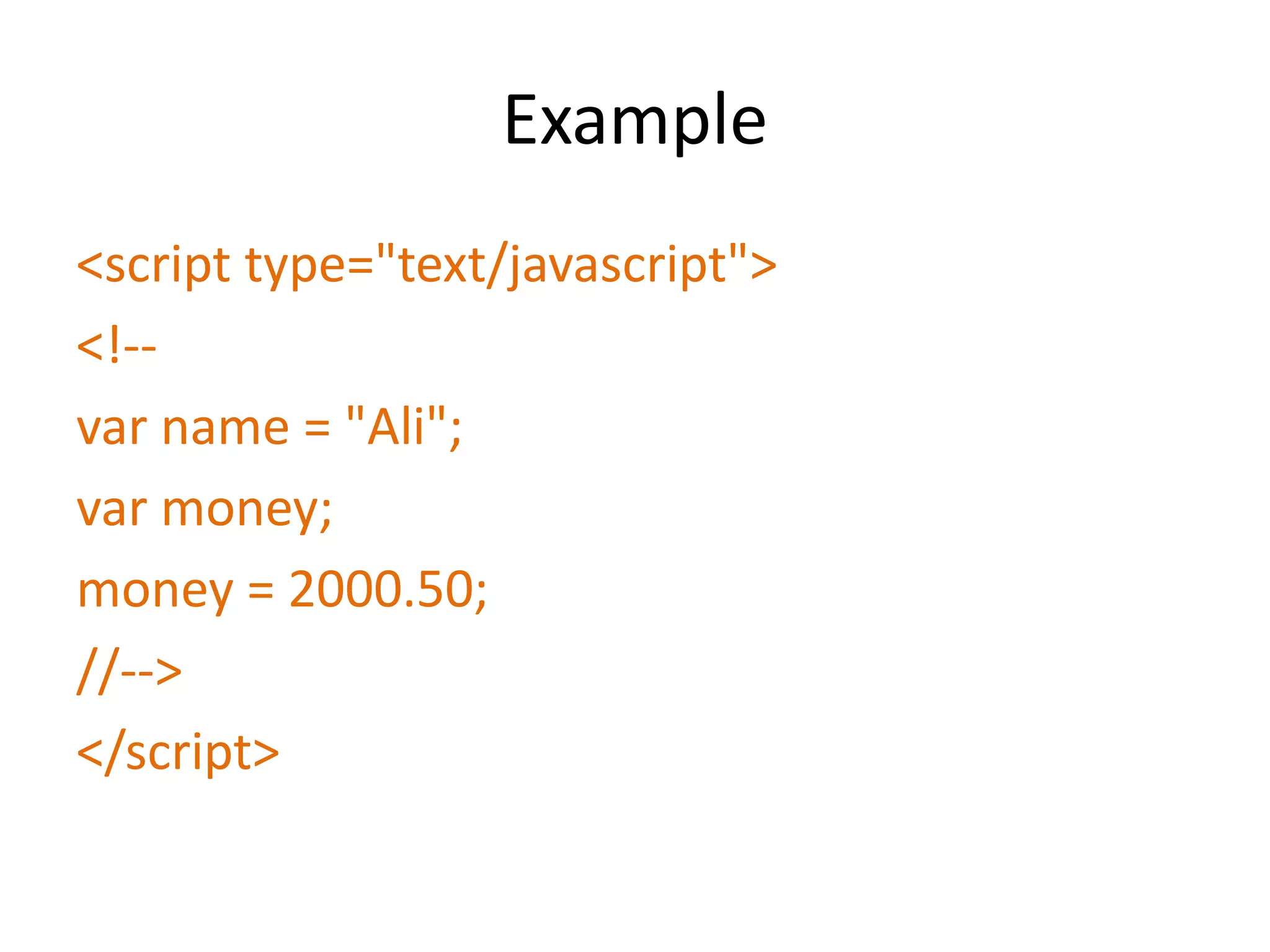 Example

<script type="text/javascript">

<!--

var name = "Ali";

var money;

money = 2000.50;

//-->

</script>